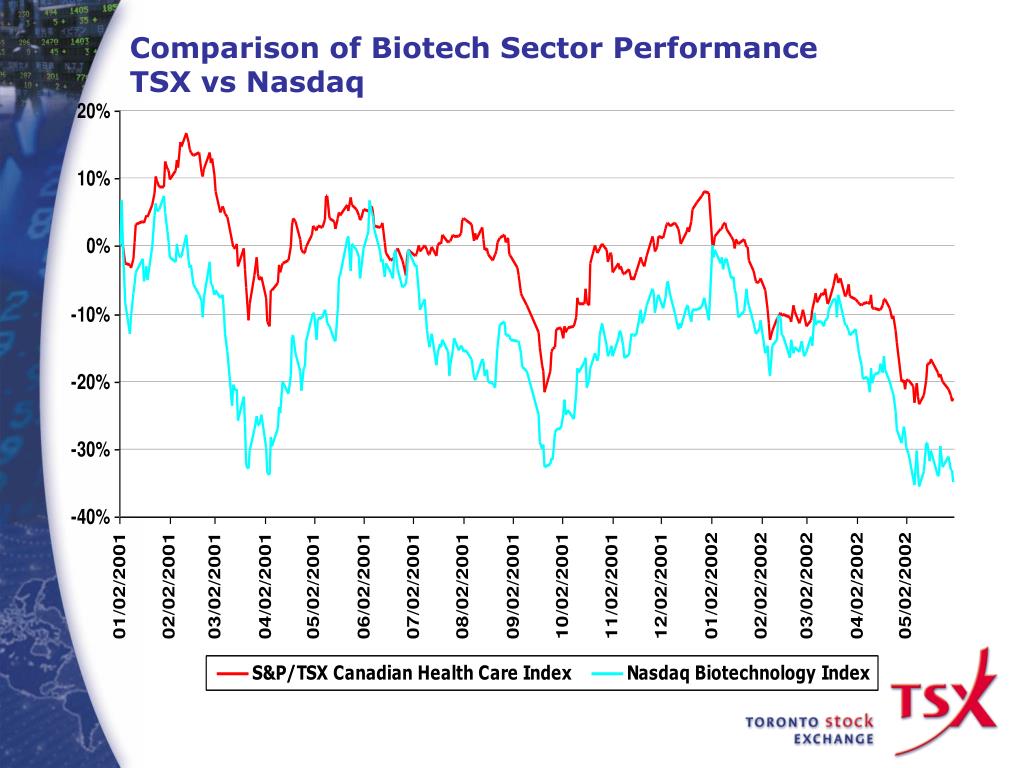 Comparison of Biotech Sector Performance
TSX vs Nasdaq

20%
10%
0%
-10%
-20%
-30%
-40%

01/02/2001
02/02/2001
03/02/2001
04/02/2001
05/02/2001
06/02/2001
07/02/2001
08/02/2001
09/02/2001
10/02/2001
11/02/2001
12/02/2001
01/02/2002
02/02/2002
03/02/2002
04/02/2002
05/02/2002

S&P/TSX Canadian Health Care Index
Nasdaq Biotechnology Index

TSX
TORONTO stock EXCHANGE